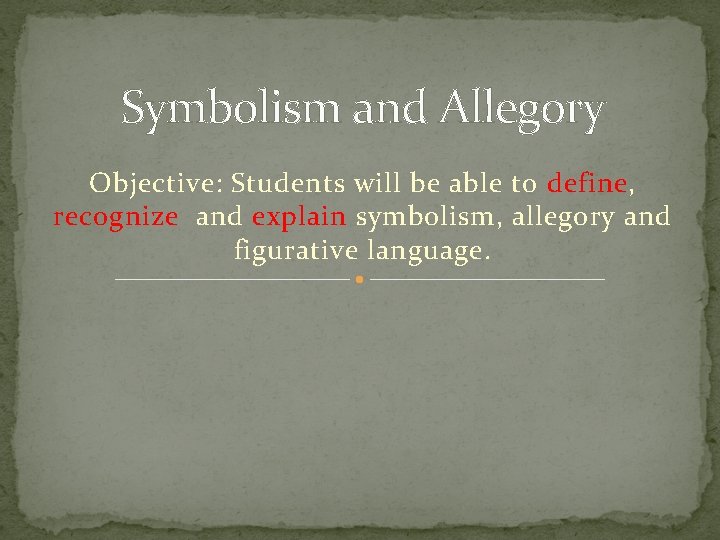 Symbolism and Allegory

Objective: Students will be able to define, recognize  and explain symbolism, allegory and figurative language.